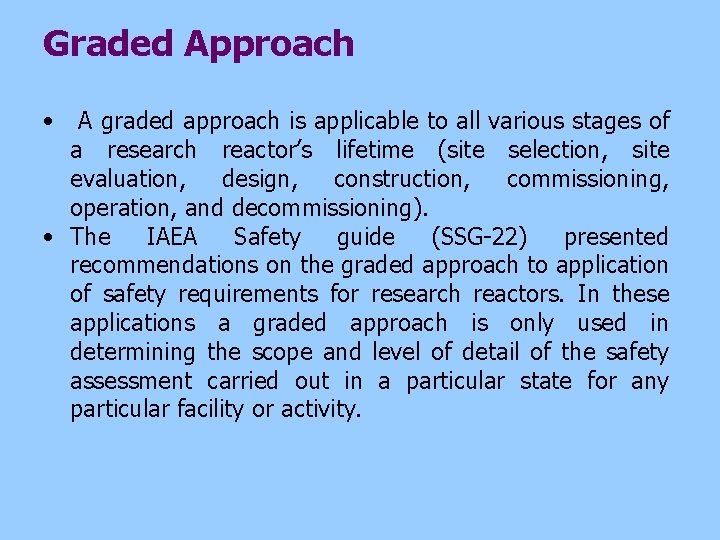 Graded Approach

• A graded approach is applicable to all various stages of a research reactor's lifetime (site selection, site evaluation, design, construction, commissioning, operation, and decommissioning).
• The IAEA Safety guide (SSG-22) presented recommendations on the graded approach to application of safety requirements for research reactors. In these applications a graded approach is only used in determining the scope and level of detail of the safety assessment carried out in a particular state for any particular facility or activity.